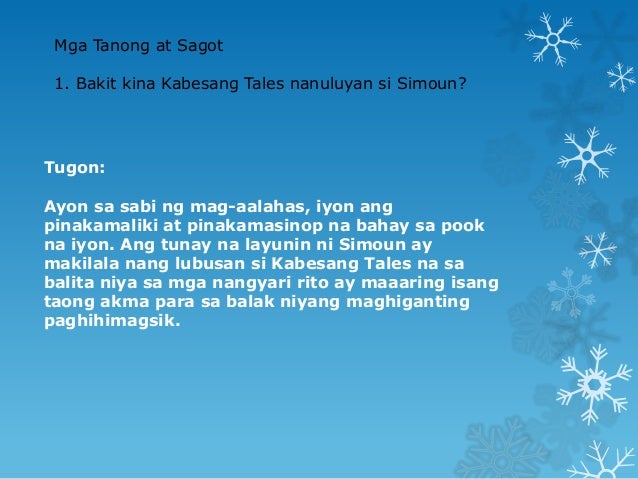 Mga Tanong at Sagot

1. Bakit kina Kabesang Tales nanuluyan si Simoun?

Tugon:

Ayon sa sabi ng mag-aalahas, iyon ang pinakamaliki at pinakamasinop na bahay sa pook na iyon. Ang tunay na layunin ni Simoun ay makilala nang lubusan si Kabesang Tales na sa balita niya sa mga nangyari rito ay maaaring isang taong akma para sa balak niyang maghiganting paghihimagsik.